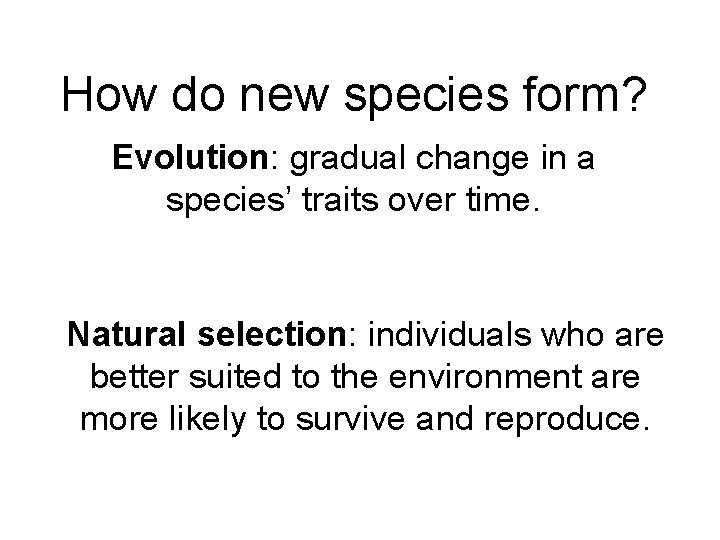 How do new species form?

Evolution: gradual change in a species’ traits over time.

Natural selection: individuals who are better suited to the environment are more likely to survive and reproduce.